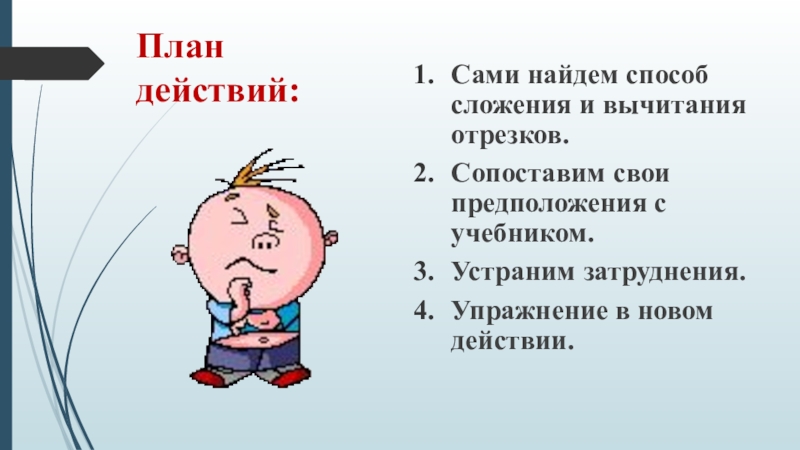 План действий:

1. Сами найдем способ сложения и вычитания отрезков.
2. Сопоставим свои предположения с учебником.
3. Устраним затруднения.
4. Упражнение в новом действии.